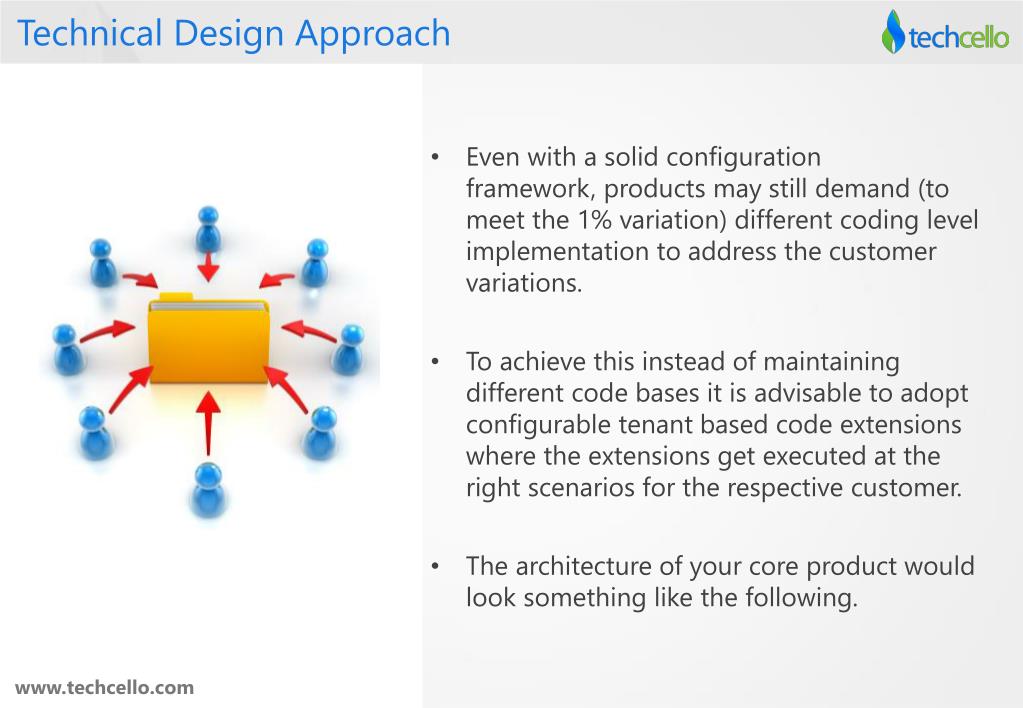 Technical Design Approach

techcello

• Even with a solid configuration framework, products may still demand (to meet the 1% variation) different coding level implementation to address the customer variations.

• To achieve this instead of maintaining different code bases it is advisable to adopt configurable tenant based code extensions where the extensions get executed at the right scenarios for the respective customer.

• The architecture of your core product would look something like the following.

www.techcello.com